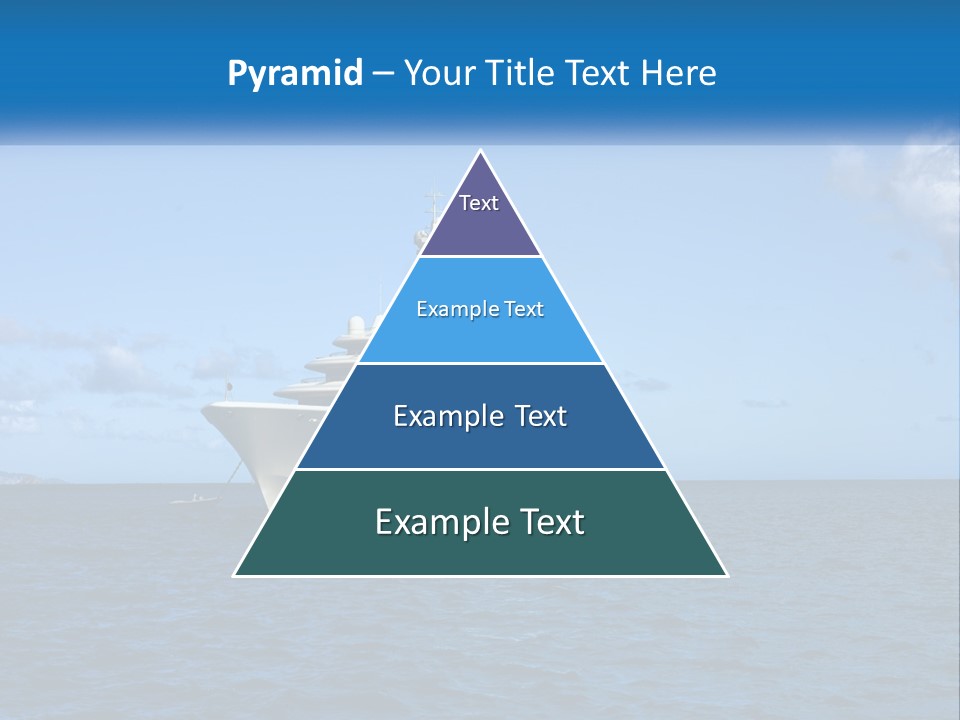 Pyramid – Your Title Text Here

Text

Example Text

Example Text

Example Text